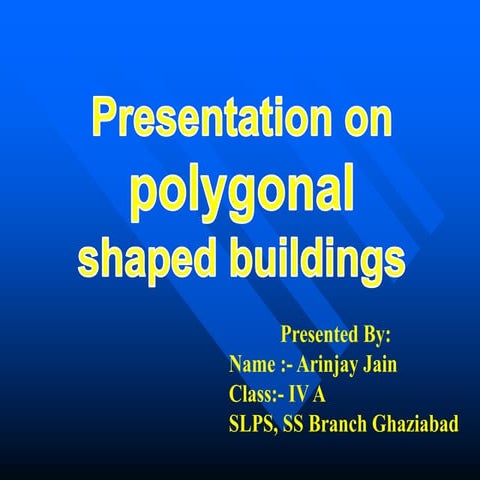 Presentation on polygonal shaped buildings

Presented By:
Name :- Arinjay Jain
Class:- IV A
SLPS, SS Branch Ghaziabad